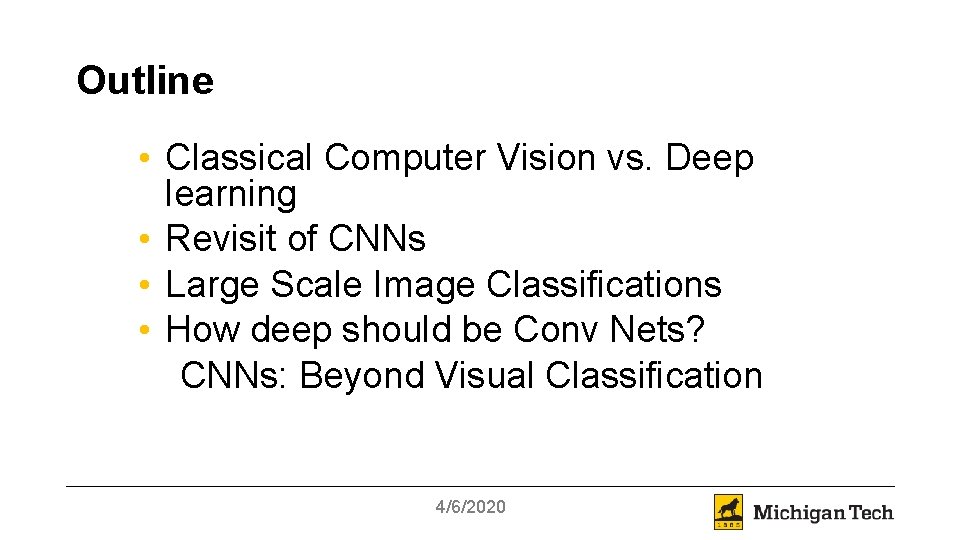 Outline

• Classical Computer Vision vs. Deep learning
• Revisit of CNNs
• Large Scale Image Classifications
• How deep should be Conv Nets?
CNNs: Beyond Visual Classification

4/6/2020

Michigan Tech